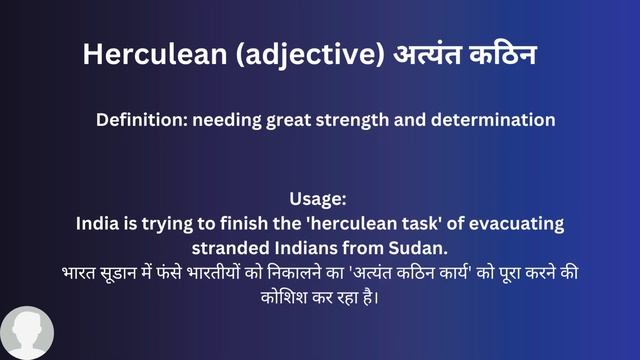 Herculean (adjective) अत्यंत कठिन

Definition: needing great strength and determination

Usage:
India is trying to finish the 'herculean task' of evacuating stranded Indians from Sudan.
भारत सूडान में फंसे भारतीयों को निकालने का 'अत्यंत कठिन कार्य' को पूरा करने की कोशिश कर रहा है।